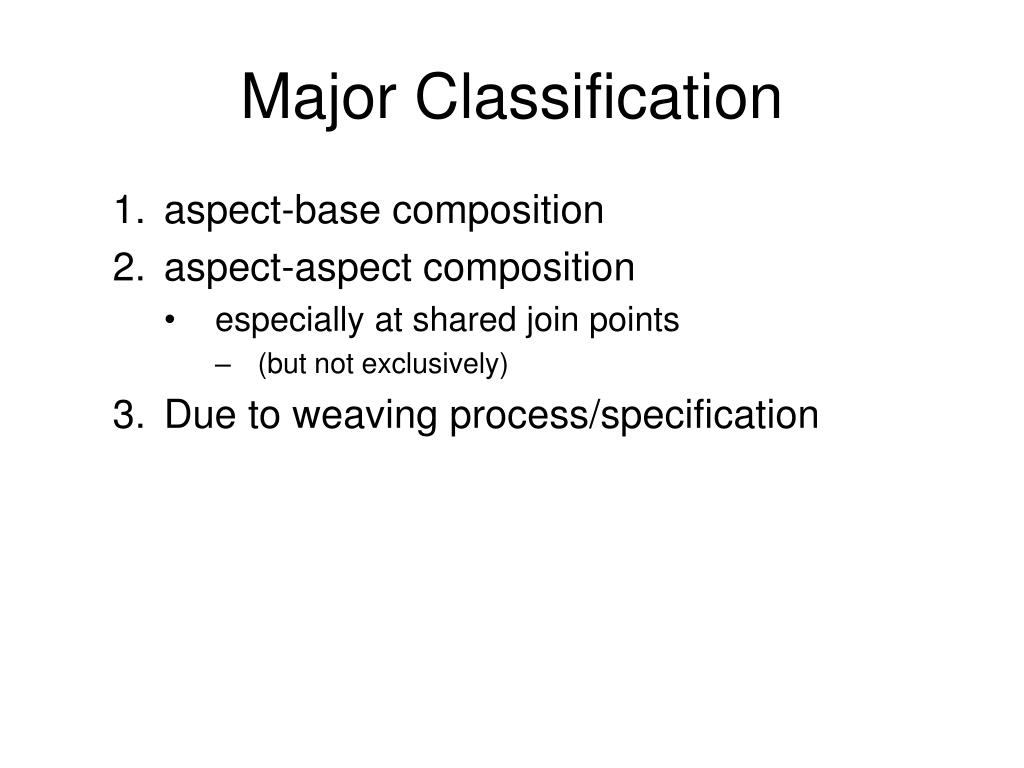 Major Classification

1. aspect-base composition
2. aspect-aspect composition
 • especially at shared join points
 – (but not exclusively)
3. Due to weaving process/specification